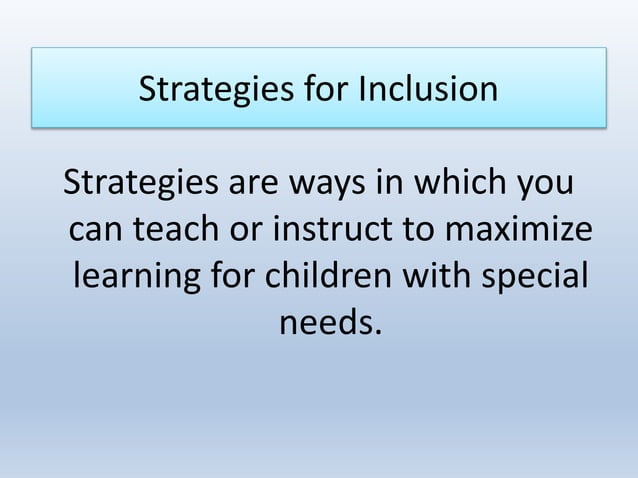 Strategies for Inclusion

Strategies are ways in which you can teach or instruct to maximize learning for children with special needs.